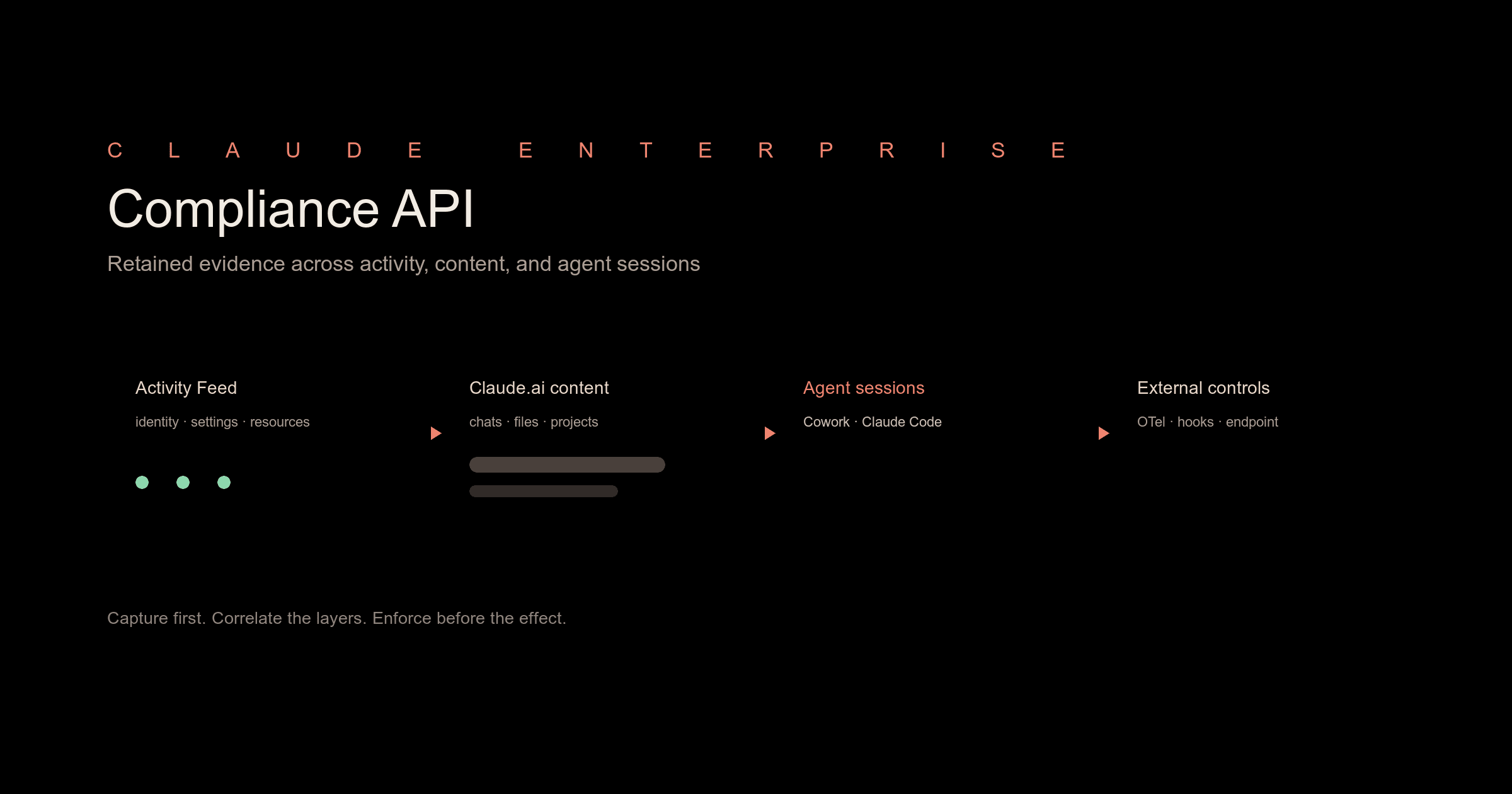 CLAUDE ENTERPRISE

Compliance API

Retained evidence across activity, content, and agent sessions

Activity Feed

identity · settings · resources

Claude.ai content

chats · files · projects

Agent sessions

Cowork · Claude Code

External controls

OTel · hooks · endpoint

Capture first. Correlate the layers. Enforce before the effect.